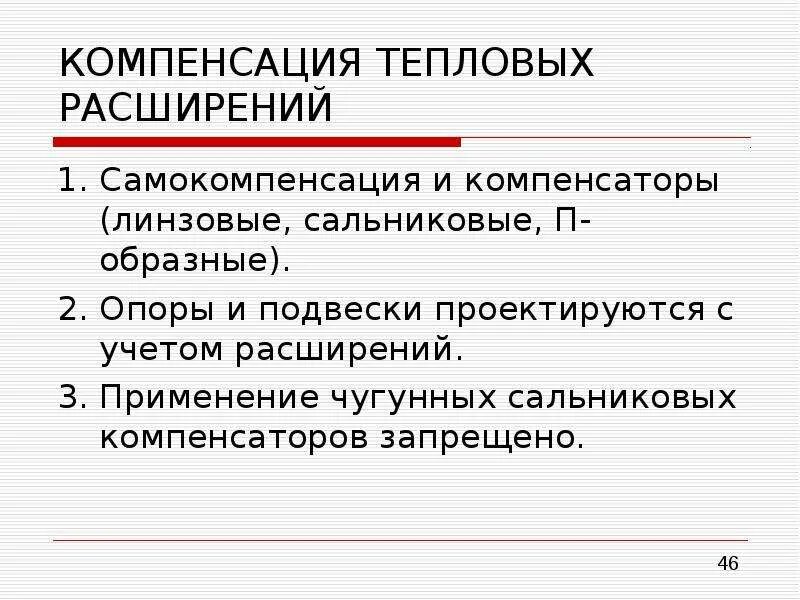 КОМПЕНСАЦИЯ ТЕПЛОВЫХ РАСШИРЕНИЙ

1. Самокомпенсация и компенсаторы (линзовые, сальниковые, П-образные).
2. Опоры и подвески проектируются с учетом расширений.
3. Применение чугунных сальниковых компенсаторов запрещено.

46